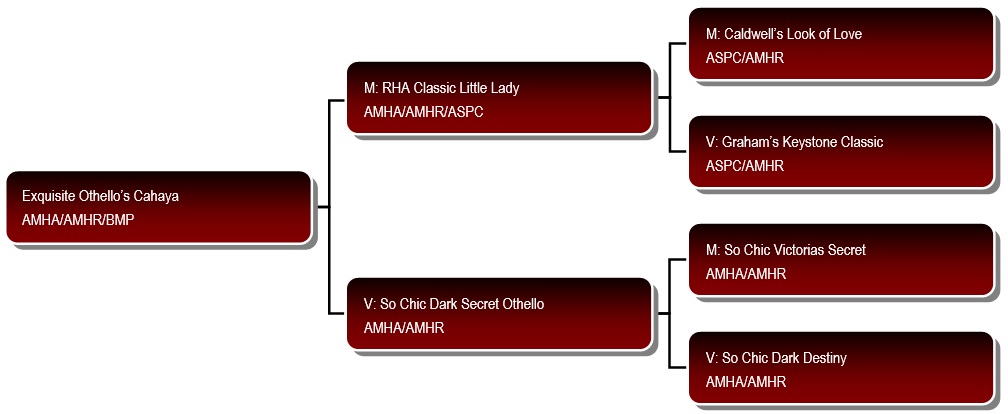 Exquisite Othello's Cahaya
AMHA/AMHR/BMP

M: RHA Classic Little Lady
AMHA/AMHR/ASPC

V: So Chic Dark Secret Othello
AMHA/AMHR

M: Caldwell's Look of Love
ASPC/AMHR

V: Graham's Keystone Classic
ASPC/AMHR

M: So Chic Victorias Secret
AMHA/AMHR

V: So Chic Dark Destiny
AMHA/AMHR